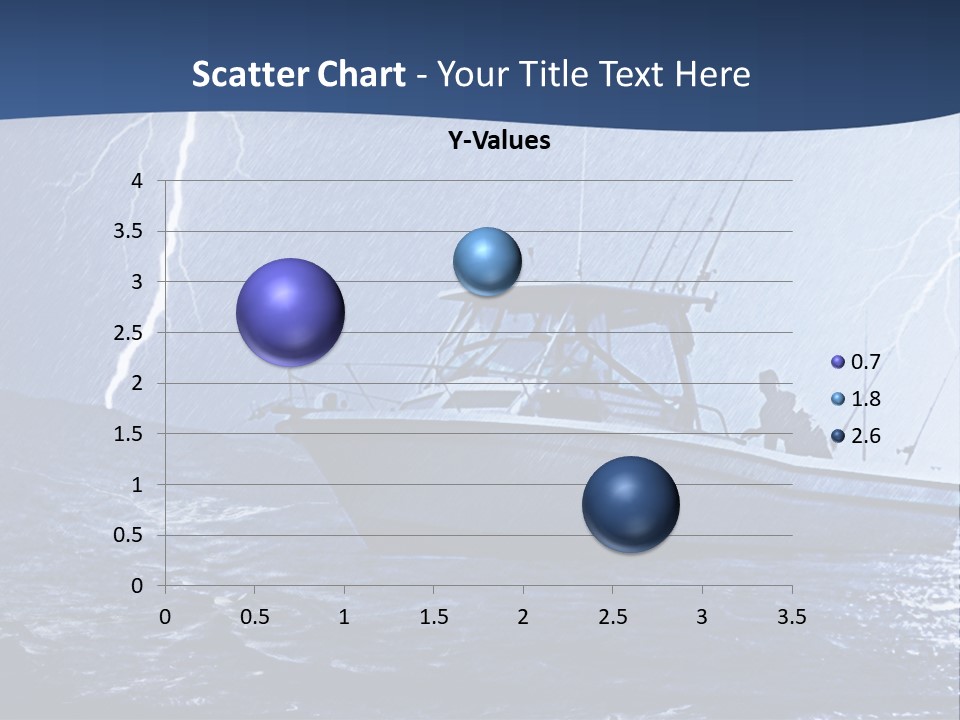 Scatter Chart - Your Title Text Here

Y-Values

4
3.5
3
2.5
2
1.5
1
0.5
0

0 0.5 1 1.5 2 2.5 3 3.5

0.7
1.8
2.6